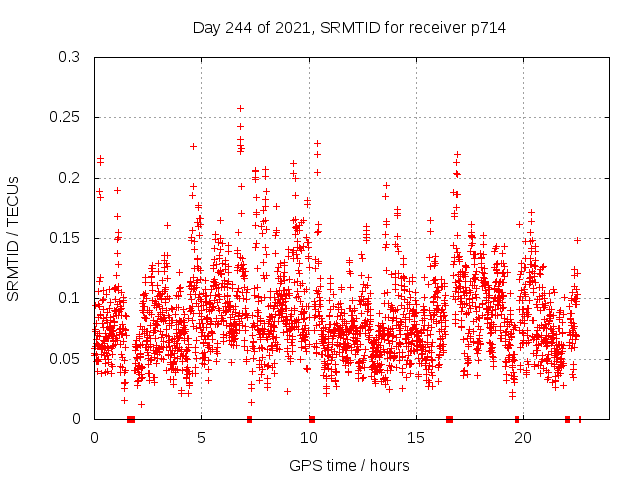 Day 244 of 2021, SRMTID for receiver p714

SRMTID / TECUs

0.3
0.25
0.2
0.15
0.1
0.05
0

0
5
10
15
20

GPS time / hours